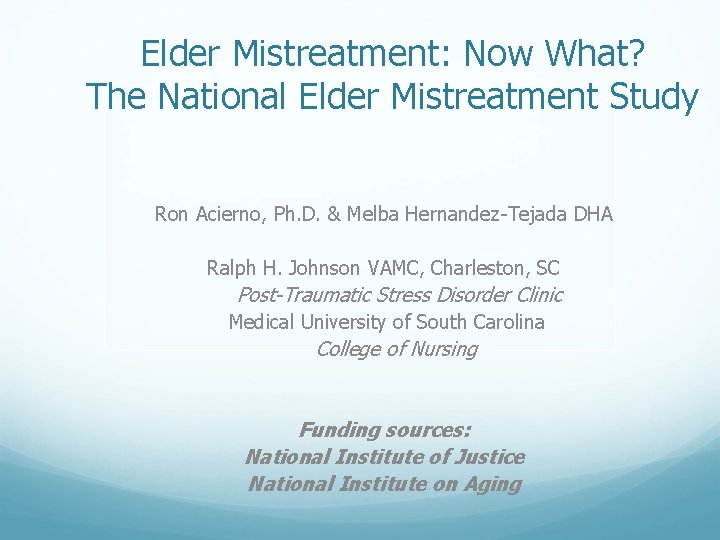 Elder Mistreatment: Now What?
The National Elder Mistreatment Study

Ron Acierno, Ph.D. & Melba Hernandez-Tejada DHA

Ralph H. Johnson VAMC, Charleston, SC
Post-Traumatic Stress Disorder Clinic
Medical University of South Carolina
College of Nursing

Funding sources:
National Institute of Justice
National Institute on Aging